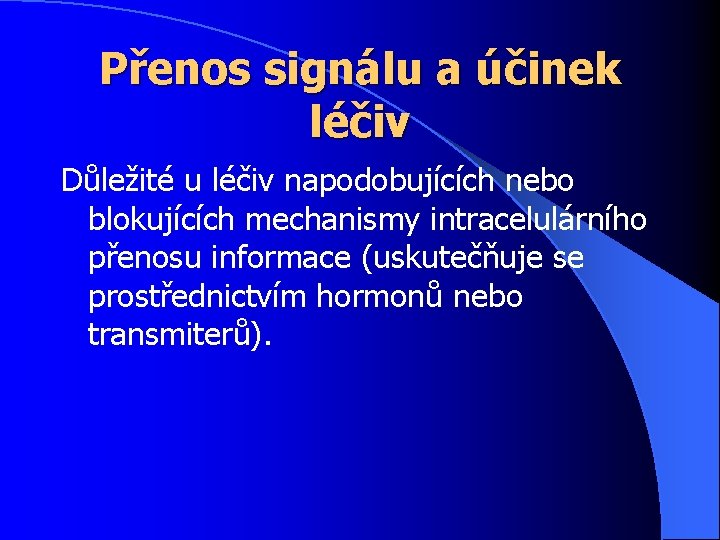 Přenos signálu a účinek léčiv

Důležité u léčiv napodobujících nebo blokujících mechanismy intracelulárního přenosu informace (uskutečňuje se prostřednictvím hormonů nebo transmiterů).